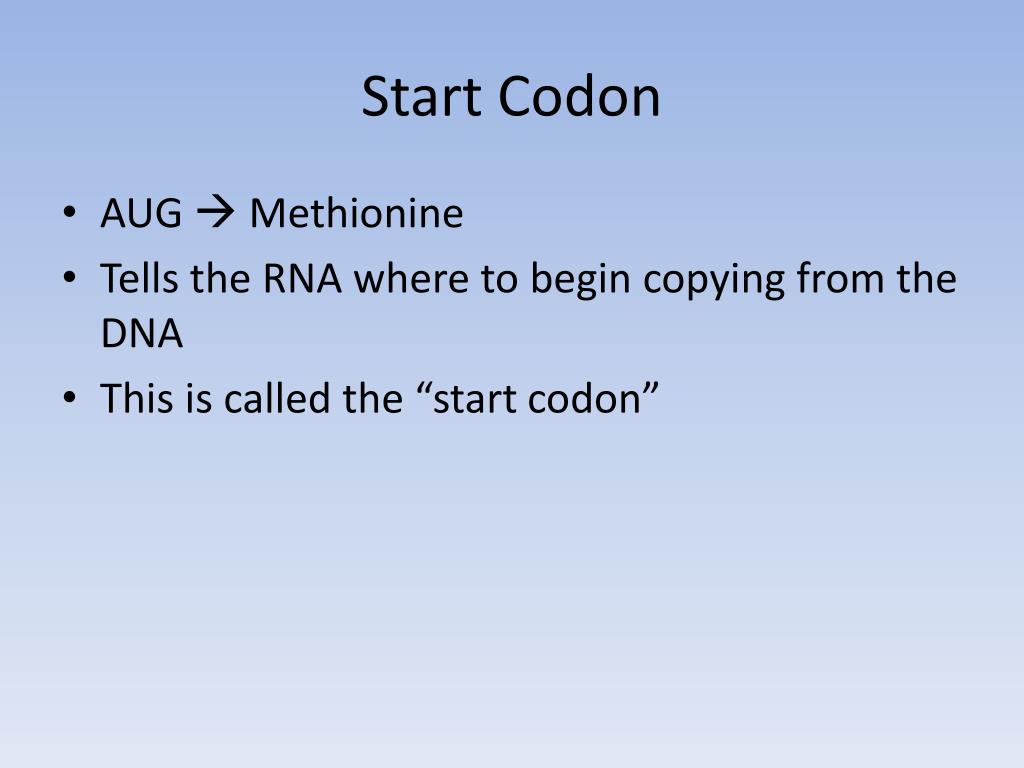 Start Codon

• AUG → Methionine
• Tells the RNA where to begin copying from the DNA
• This is called the “start codon”